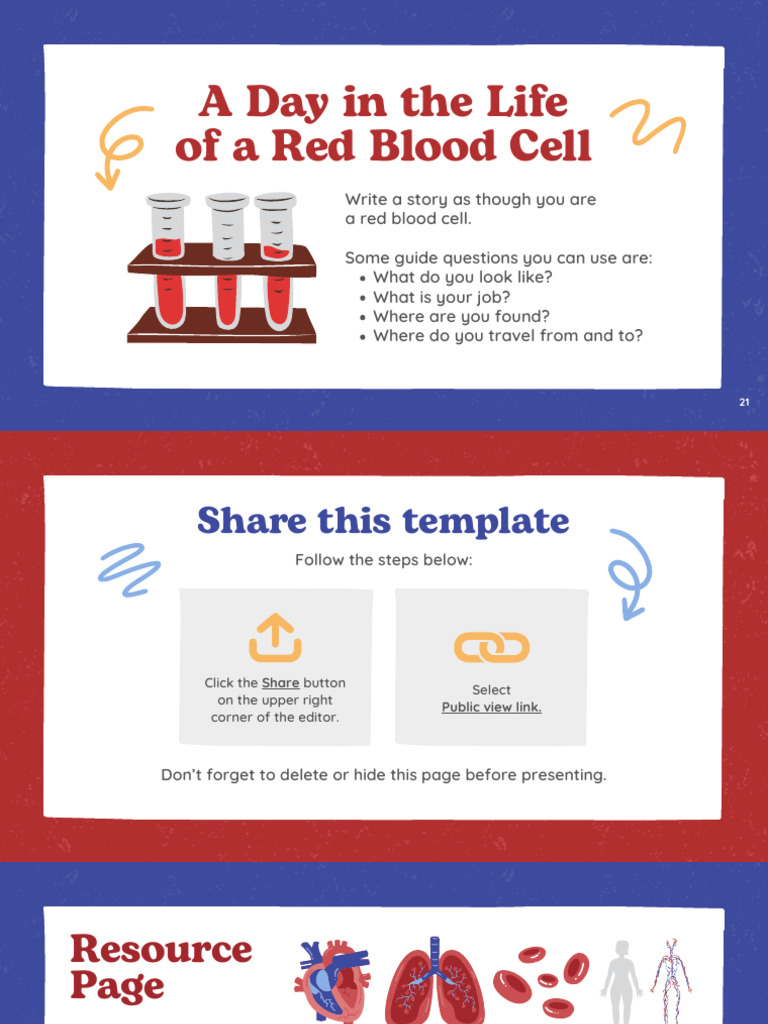 A Day in the Life of a Red Blood Cell

Write a story as though you are a red blood cell.

Some guide questions you can use are:
• What do you look like?
• What is your job?
• Where are you found?
• Where do you travel from and to?

21

Share this template

Follow the steps below:

Click the Share button on the upper right corner of the editor.

Select Public view link.

Don't forget to delete or hide this page before presenting.

Resource Page